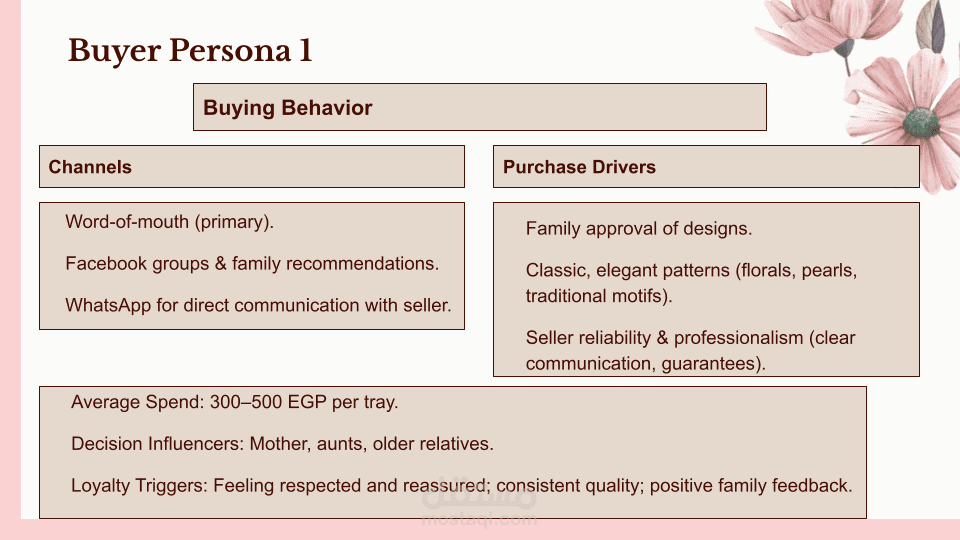 Buyer Persona 1

Buying Behavior

Channels

Word-of-mouth (primary).

Facebook groups & family recommendations.

WhatsApp for direct communication with seller.

Purchase Drivers

Family approval of designs.

Classic, elegant patterns (florals, pearls, traditional motifs).

Seller reliability & professionalism (clear communication, guarantees).

Average Spend: 300–500 EGP per tray.

Decision Influencers: Mother, aunts, older relatives.

Loyalty Triggers: Feeling respected and reassured; consistent quality; positive family feedback.

mostaql.com